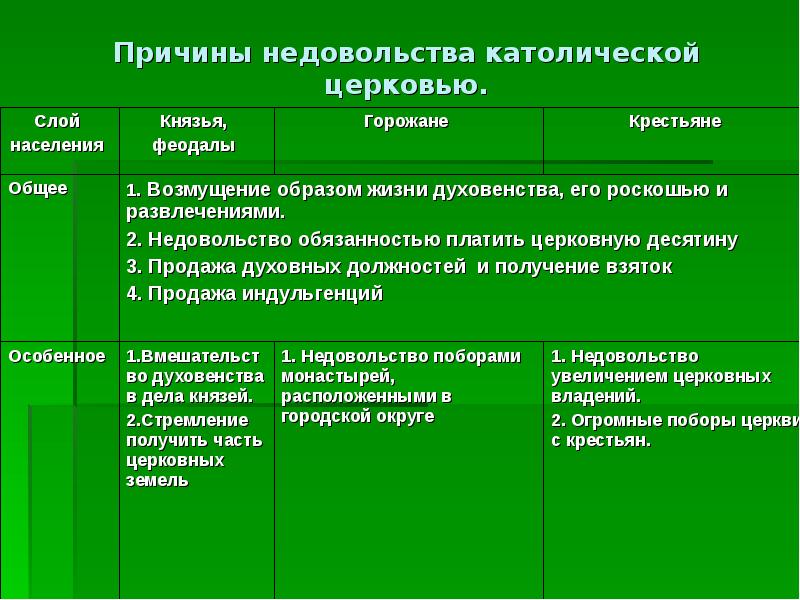 Причины недовольства католической церковью.

| Слой населения | Князья, феодалы | Горожане | Крестьяне |
|---|---|---|---|
| Общее | 1. Возмущение образом жизни духовенства, его роскошью и развлечениями. 2. Недовольство обязанностью платить церковную десятину 3. Продажа духовных должностей и получение взяток 4. Продажа индульгенций | | |
| Особенное | 1.Вмешательство духовенства в дела князей. 2.Стремление получить часть церковных земель | 1. Недовольство поборами монастырей, расположенными в городской округе | 1. Недовольство увеличением церковных владений. 2. Огромные поборы церкви с крестьян. |